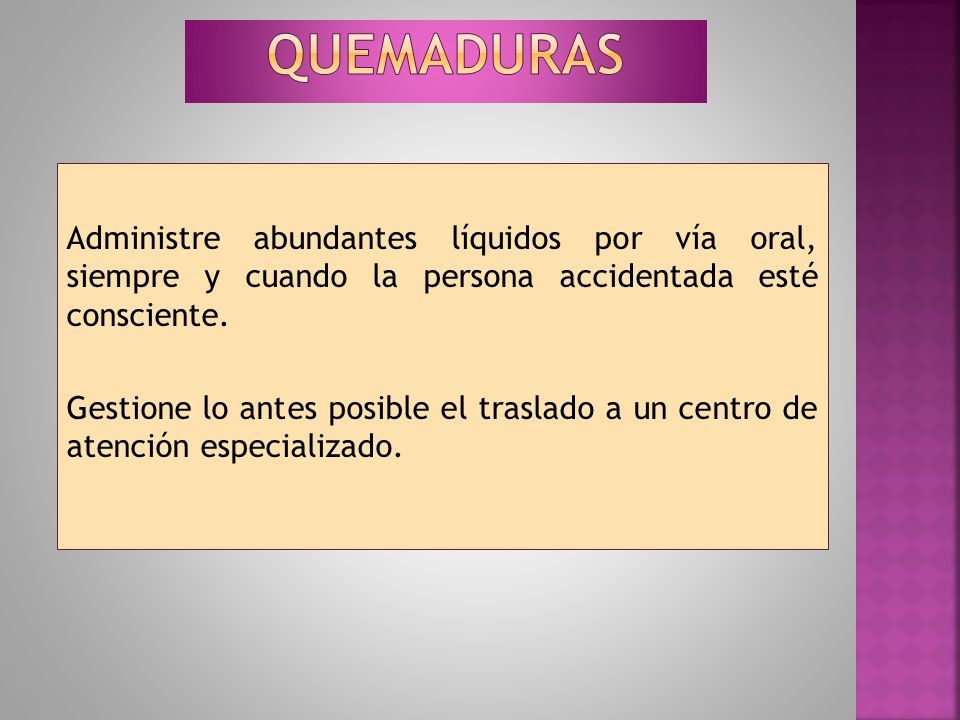 QUEMADURAS

Administre abundantes líquidos por vía oral, siempre y cuando la persona accidentada esté consciente.

Gestione lo antes posible el traslado a un centro de atención especializado.